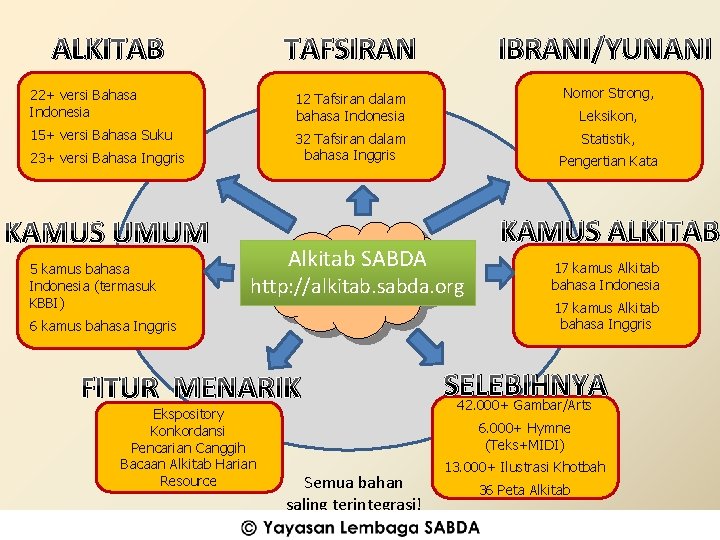 ALKITAB

22+ versi Bahasa Indonesia

15+ versi Bahasa Suku

23+ versi Bahasa Inggris

TAFSIRAN

12 Tafsiran dalam bahasa Indonesia

32 Tafsiran dalam bahasa Inggris

IBRANI/YUNANI

Nomor Strong,

Leksikon,

Statistik,

Pengertian Kata

KAMUS UMUM

5 kamus bahasa Indonesia (termasuk KBBI)

6 kamus bahasa Inggris

Alkitab SABDA
http://alkitab.sabda.org

KAMUS ALKITAB

17 kamus Alkitab bahasa Indonesia

17 kamus Alkitab bahasa Inggris

FITUR MENARIK

Ekspository
Konkordansi
Pencarian Canggih
Bacaan Alkitab Harian
Resource

SELEBIHNYA

42.000+ Gambar/Arts

6.000+ Hymne (Teks+MIDI)

13.000+ Ilustrasi Khotbah

36 Peta Alkitab

Semua bahan saling terintegrasi!

© Yayasan Lembaga SABDA